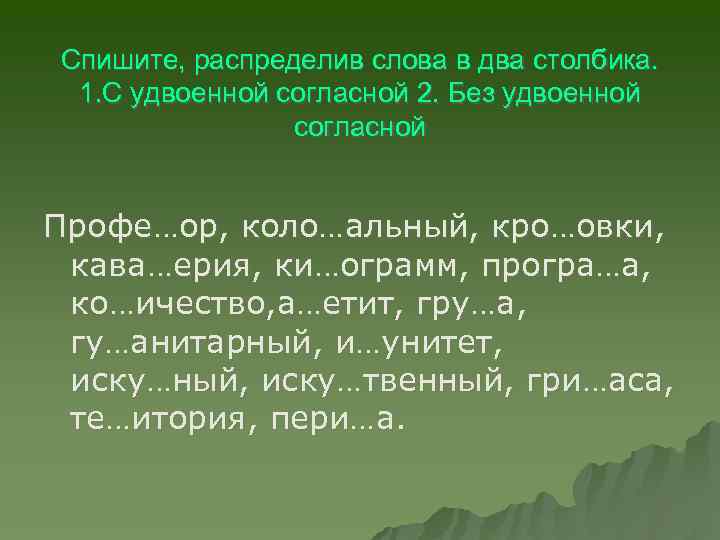 Спишите, распределив слова в два столбика. 1.С удвоенной согласной 2. Без удвоенной согласной

Профе…ор, коло…альный, кро…овки, кава…ерия, ки…ограмм, програ…а, ко…ичество,а…етит, гру…а, гу…анитарный, и…унитет, иску…ный, иску…твенный, гри…аса, те…итория, пери…а.